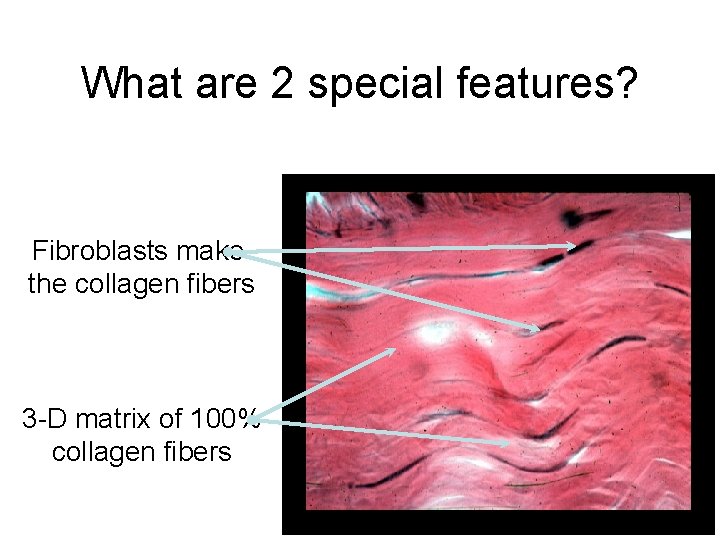 What are 2 special features?

Fibroblasts make the collagen fibers

3-D matrix of 100% collagen fibers